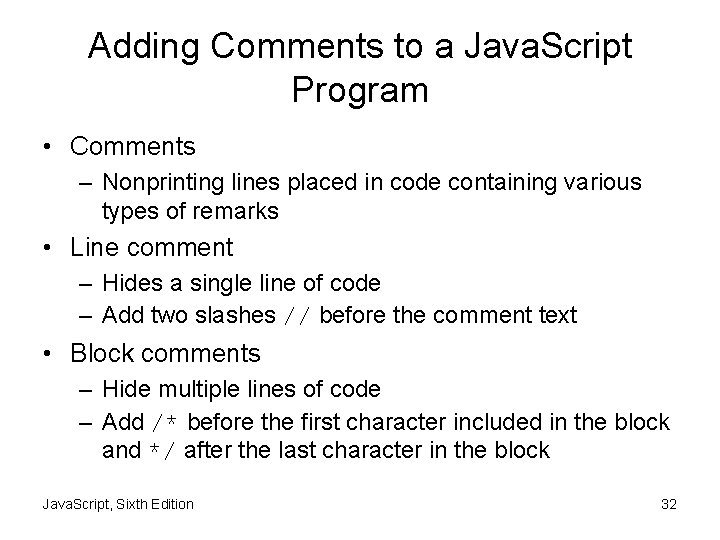 Adding Comments to a JavaScript Program

• Comments
– Nonprinting lines placed in code containing various types of remarks

• Line comment
– Hides a single line of code
– Add two slashes // before the comment text

• Block comments
– Hide multiple lines of code
– Add /* before the first character included in the block and */ after the last character in the block

JavaScript, Sixth Edition

32